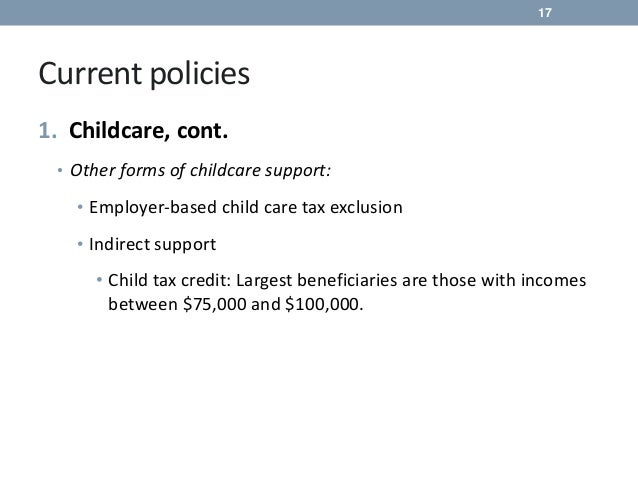 17

Current policies

1. Childcare, cont.

• Other forms of childcare support:

• Employer-based child care tax exclusion

• Indirect support

• Child tax credit: Largest beneficiaries are those with incomes between \$75,000 and \$100,000.